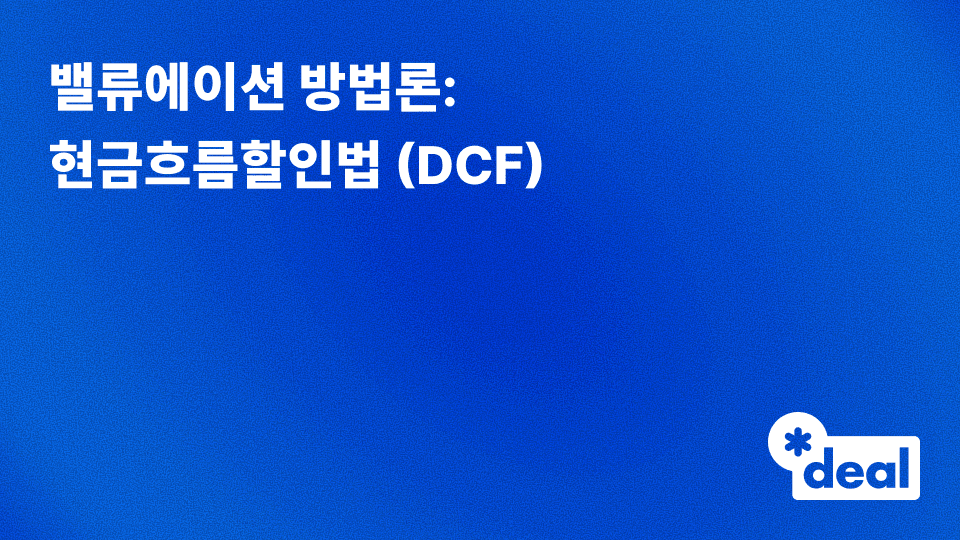 밸류에이션 방법론:
현금흐름할인법 (DCF)

*deal